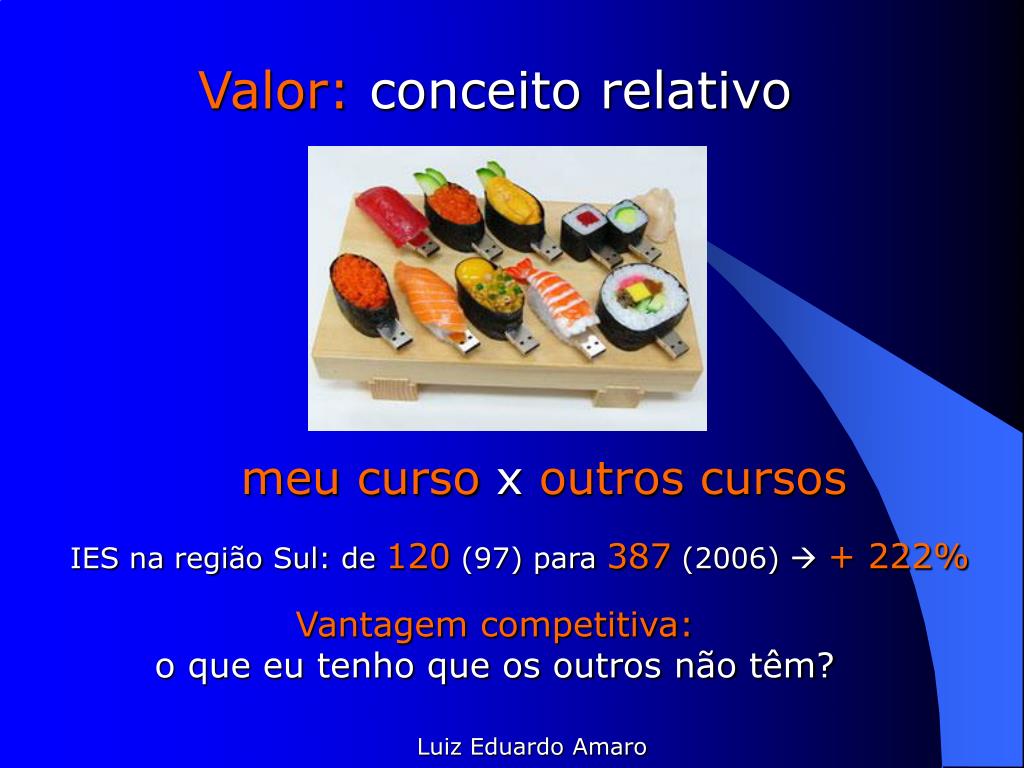 Valor: conceito relativo

meu curso x outros cursos

IES na região Sul: de 120 (97) para 387 (2006) → + 222%

Vantagem competitiva:
o que eu tenho que os outros não têm?

Luiz Eduardo Amaro